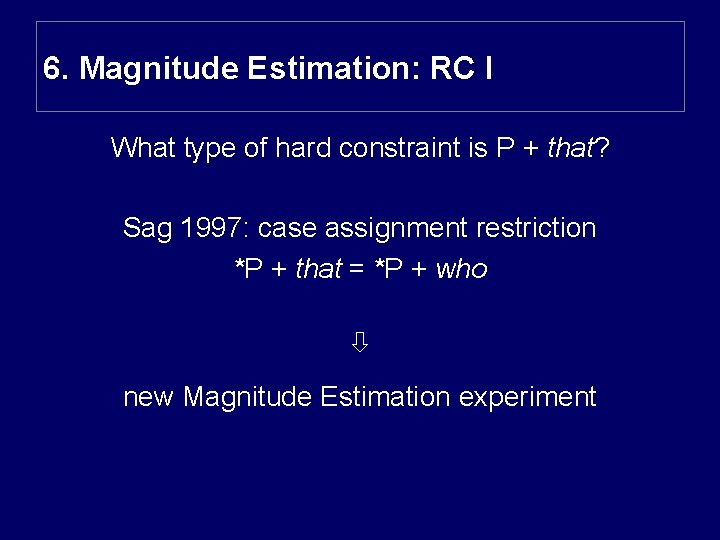 6. Magnitude Estimation: RC I

What type of hard constraint is P + that?

Sag 1997: case assignment restriction
*P + that = *P + who

⇩

new Magnitude Estimation experiment